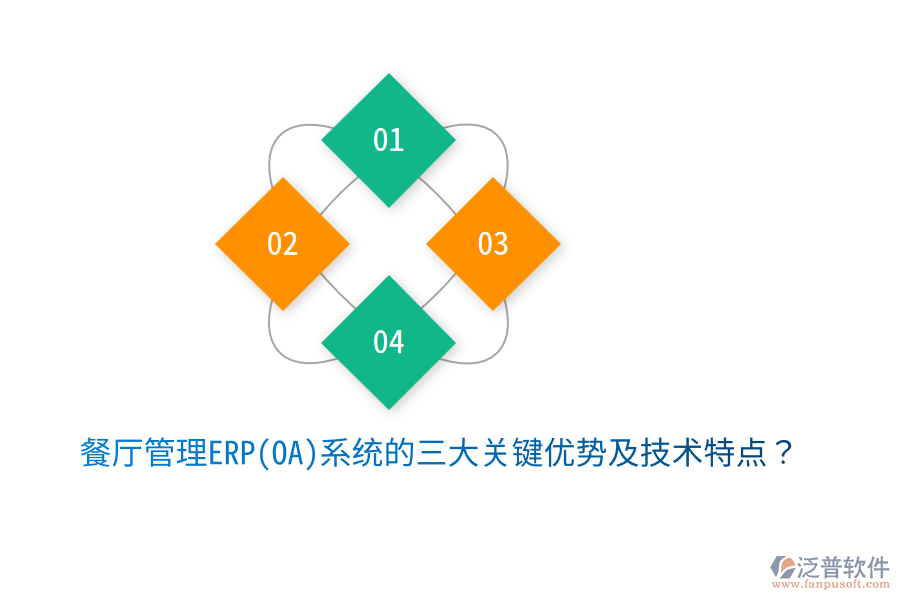 01

02

03

04

餐厅管理ERP(OA)系统的三大关键优势及技术特点？

泛普软件
www.fanpusoft.com